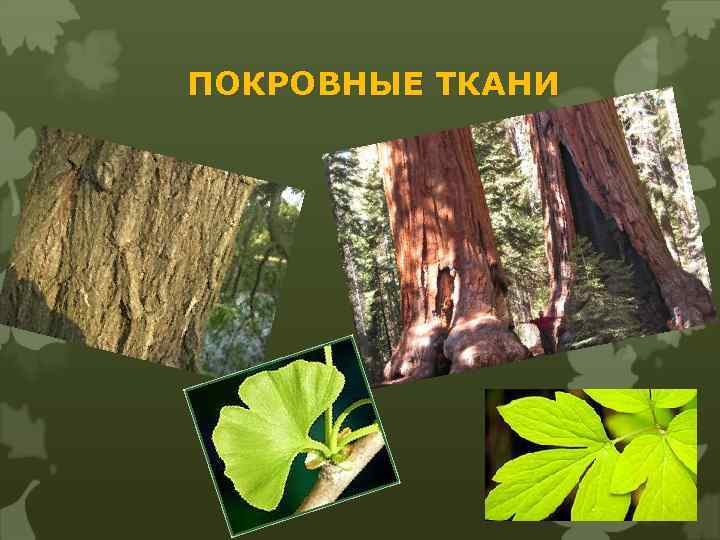 ПОКРОВНЫЕ ТКАНИ